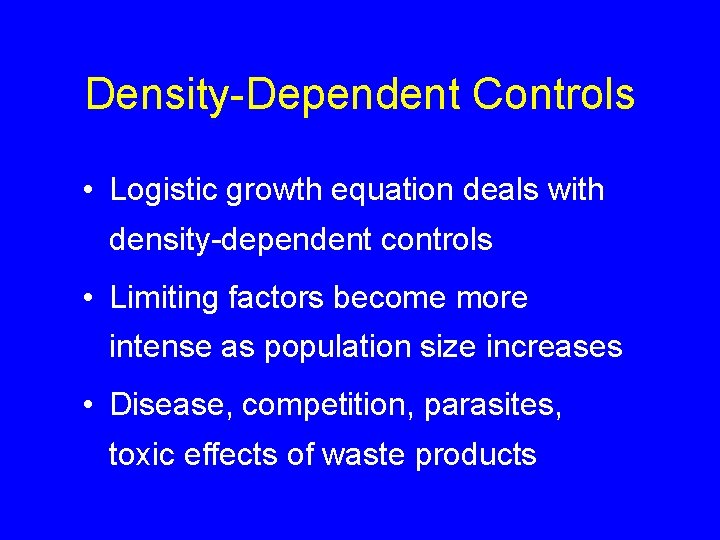 Density-Dependent Controls

• Logistic growth equation deals with density-dependent controls

• Limiting factors become more intense as population size increases

• Disease, competition, parasites, toxic effects of waste products